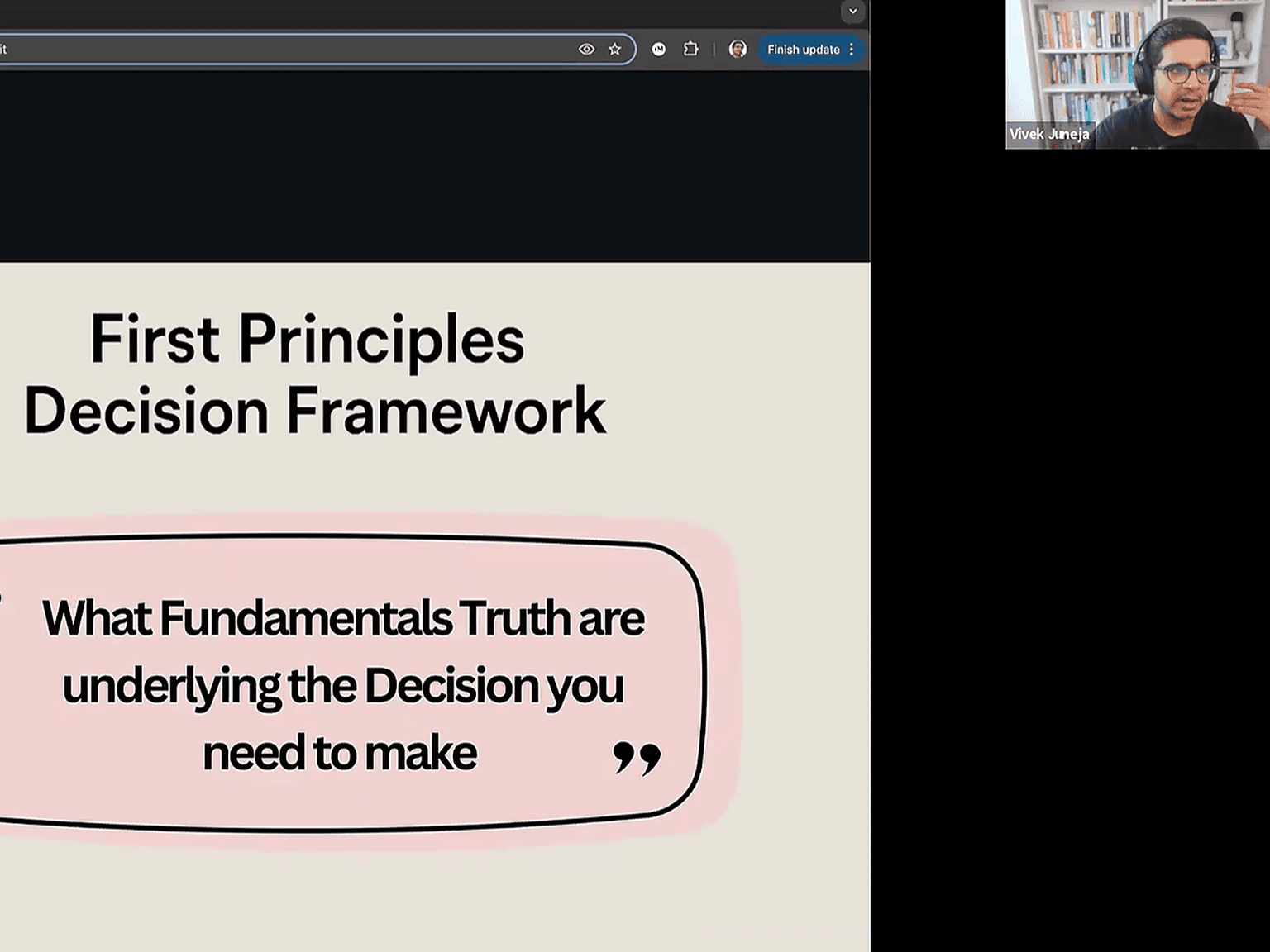 it

Finish update

Vivek Juneja

First Principles
Decision Framework

What Fundamentals Truth are underlying the Decision you need to make ”